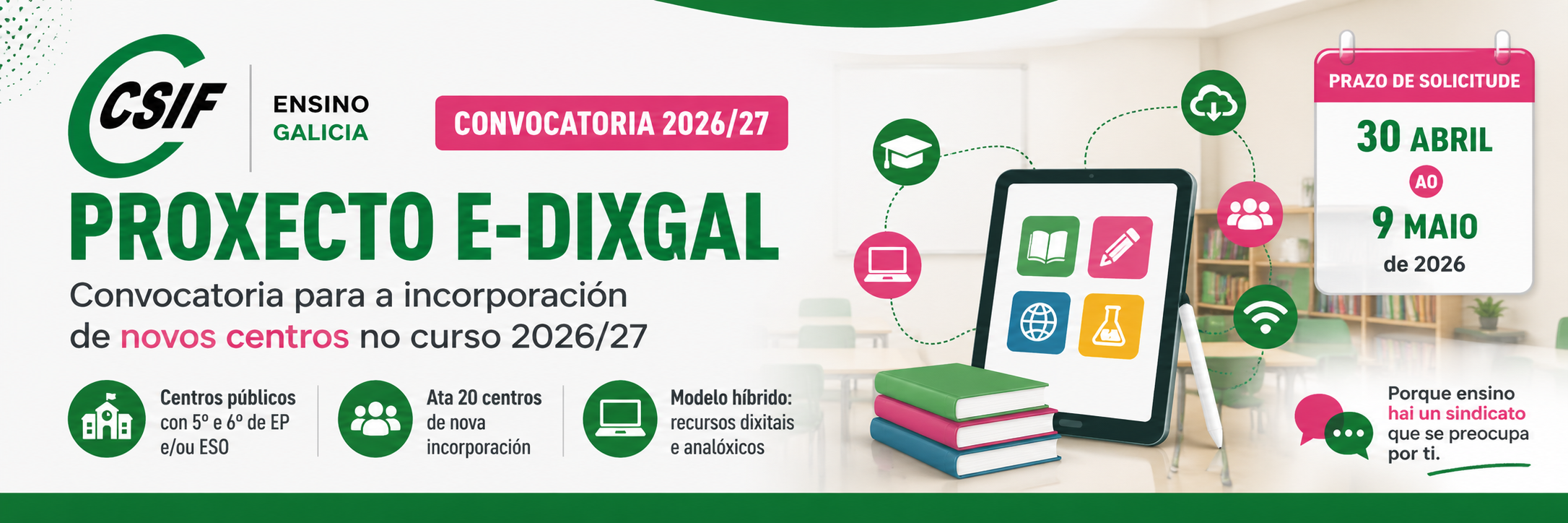 CSIF

ENSINO
GALICIA

CONVOCATORIA 2026/27

PROXECTO E-DIXGAL

Convocatoria para a incorporación de novos centros no curso 2026/27

Centros públicos con 5º e 6º de EP e/ou ESO

Ata 20 centros de nova incorporación

Modelo híbrido: recursos dixitais e analóxicos

PRAZO DE SOLICITUDE
30 ABRIL
AO
9 MAIO
de 2026

Porque ensino hai un sindicato que se preocupa por ti.